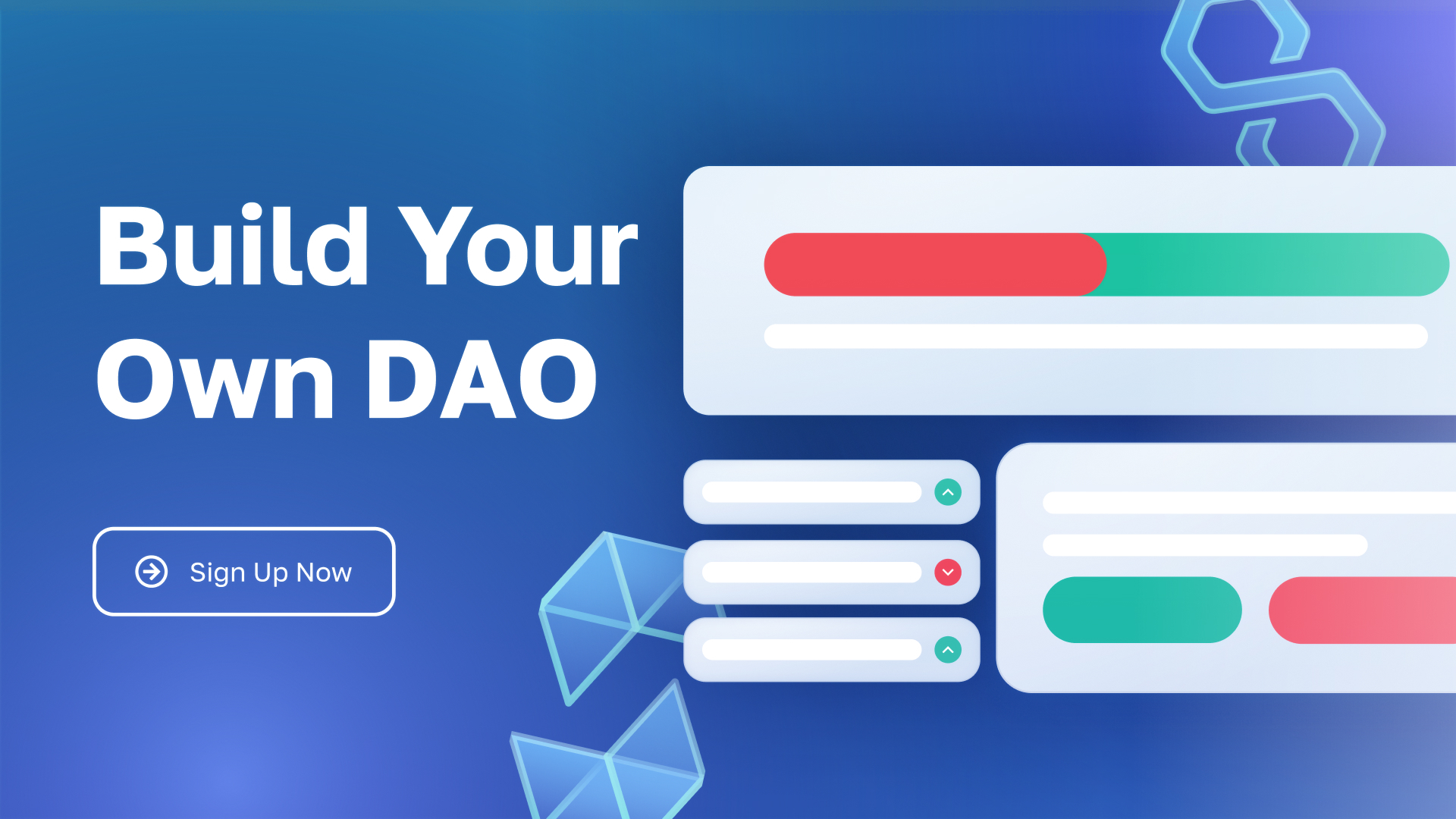 Build Your Own DAO

Sign Up Now